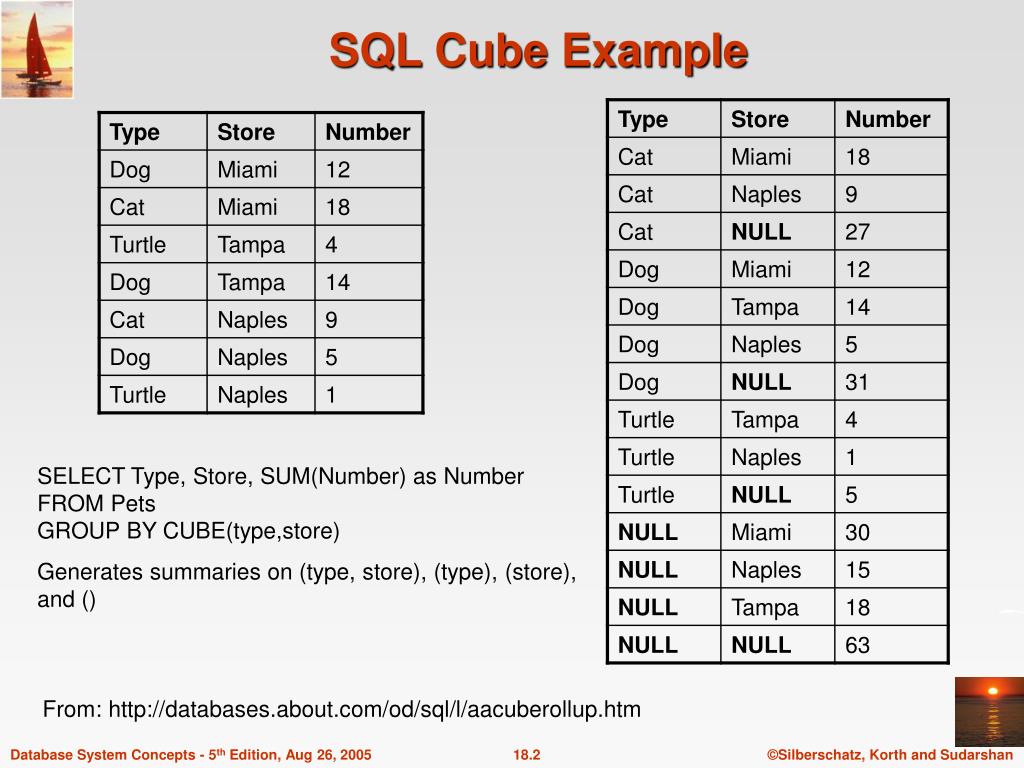 SQL Cube Example

| Type | Store | Number |
|---|---|---|
| Dog | Miami | 12 |
| Cat | Miami | 18 |
| Turtle | Tampa | 4 |
| Dog | Tampa | 14 |
| Cat | Naples | 9 |
| Dog | Naples | 5 |
| Turtle | Naples | 1 |

SELECT Type, Store, SUM(Number) as Number
FROM Pets
GROUP BY CUBE(type,store)

Generates summaries on (type, store), (type), (store), and ()

| Type | Store | Number |
|---|---|---|
| Cat | Miami | 18 |
| Cat | Naples | 9 |
| Cat | NULL | 27 |
| Dog | Miami | 12 |
| Dog | Tampa | 14 |
| Dog | Naples | 5 |
| Dog | NULL | 31 |
| Turtle | Tampa | 4 |
| Turtle | Naples | 1 |
| Turtle | NULL | 5 |
| NULL | Miami | 30 |
| NULL | Naples | 15 |
| NULL | Tampa | 18 |
| NULL | NULL | 63 |

From: http://databases.about.com/od/sql/l/aacuberollup.htm

Database System Concepts - 5$^{th}$ Edition, Aug 26, 2005

18.2

©Silberschatz, Korth and Sudarshan